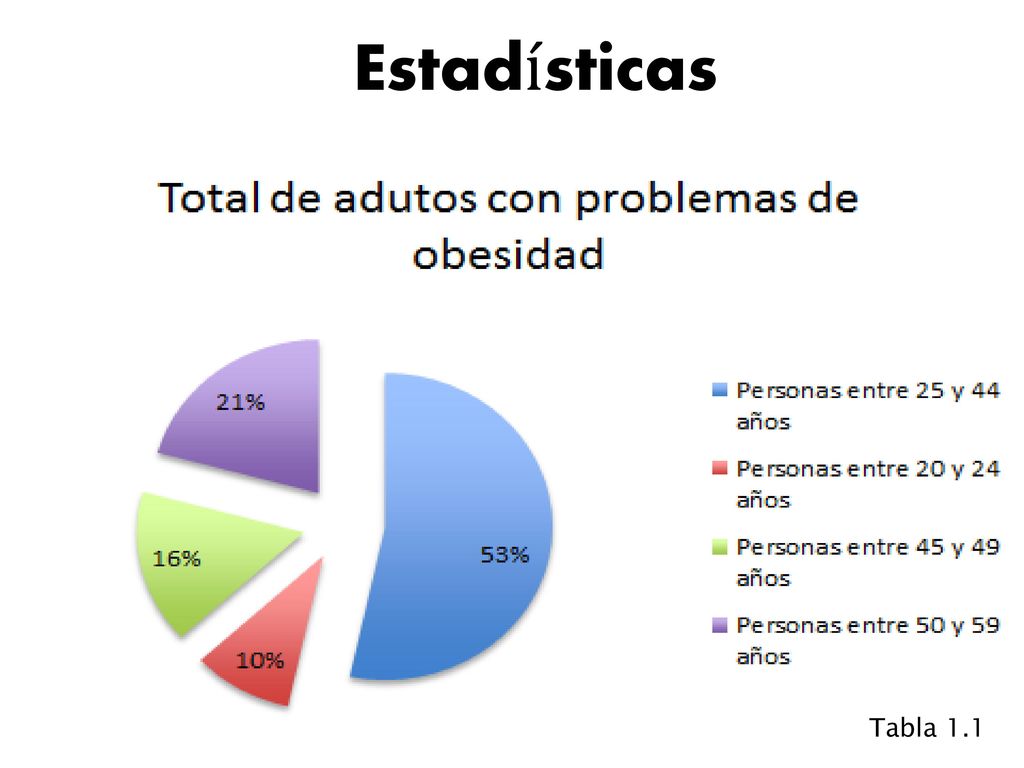 Estadísticas

Total de adutos con problemas de obesidad

21%

16%

10%

53%

Personas entre 25 y 44 años

Personas entre 20 y 24 años

Personas entre 45 y 49 años

Personas entre 50 y 59 años

Tabla 1.1